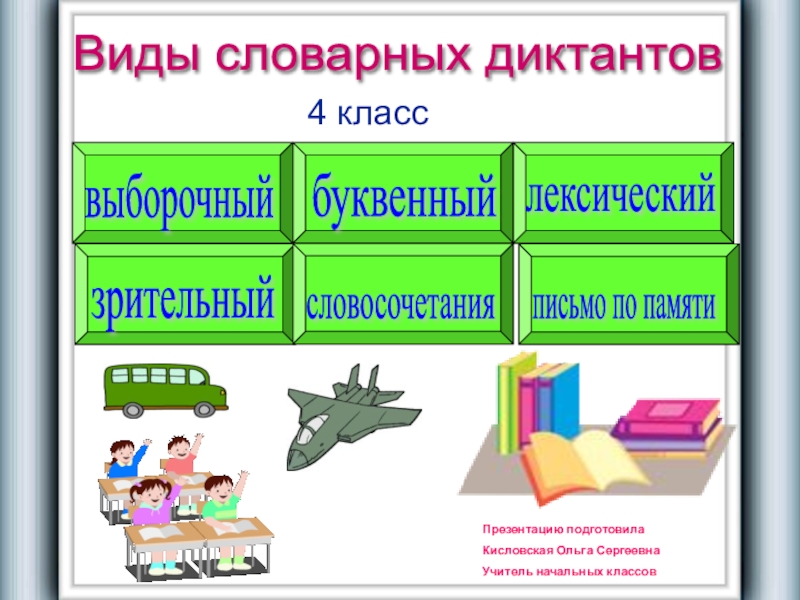 Виды словарных диктантов

4 класс

выборочный

буквенный

лексический

зрительный

словосочетания

письмо по памяти

Презентацию подготовила
Кисловская Ольга Сергеевна
Учитель начальных классов